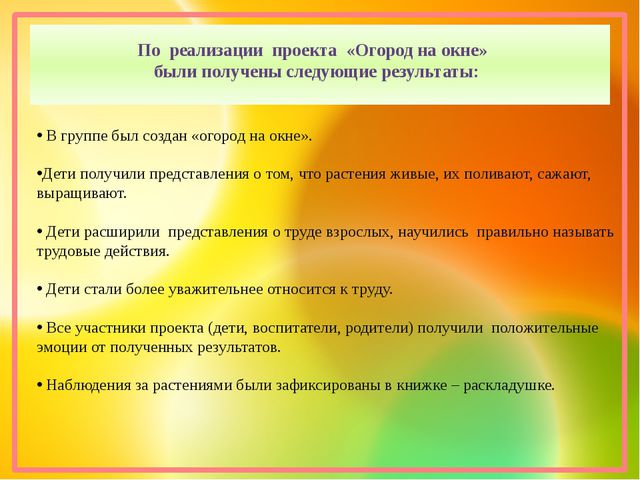 По реализации проекта «Огород на окне» были получены следующие результаты:

• В группе был создан «огород на окне».

•Дети получили представления о том, что растения живые, их поливают, сажают, выращивают.

• Дети расширили представления о труде взрослых, научились правильно называть трудовые действия.

• Дети стали более уважительнее относится к труду.

• Все участники проекта (дети, воспитатели, родители) получили положительные эмоции от полученных результатов.

• Наблюдения за растениями были зафиксированы в книжке – раскладушке.